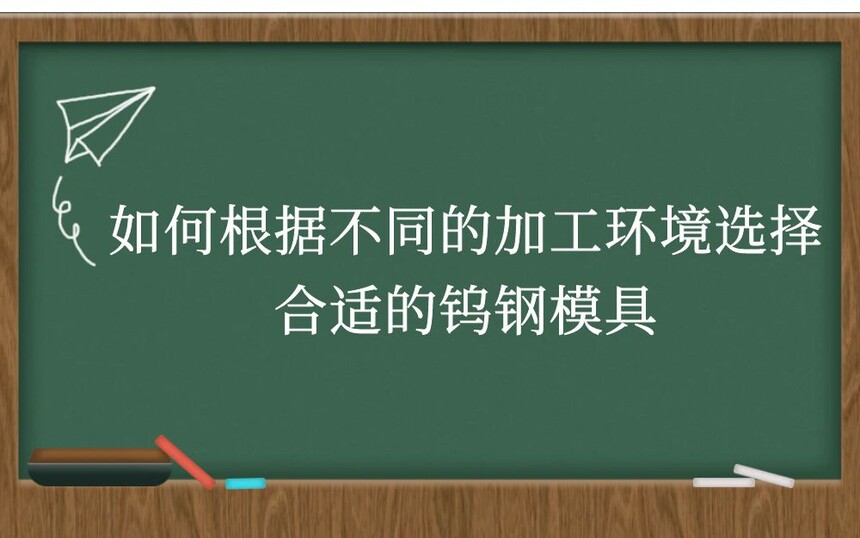 如何根据不同的加工环境选择合适的钨钢模具